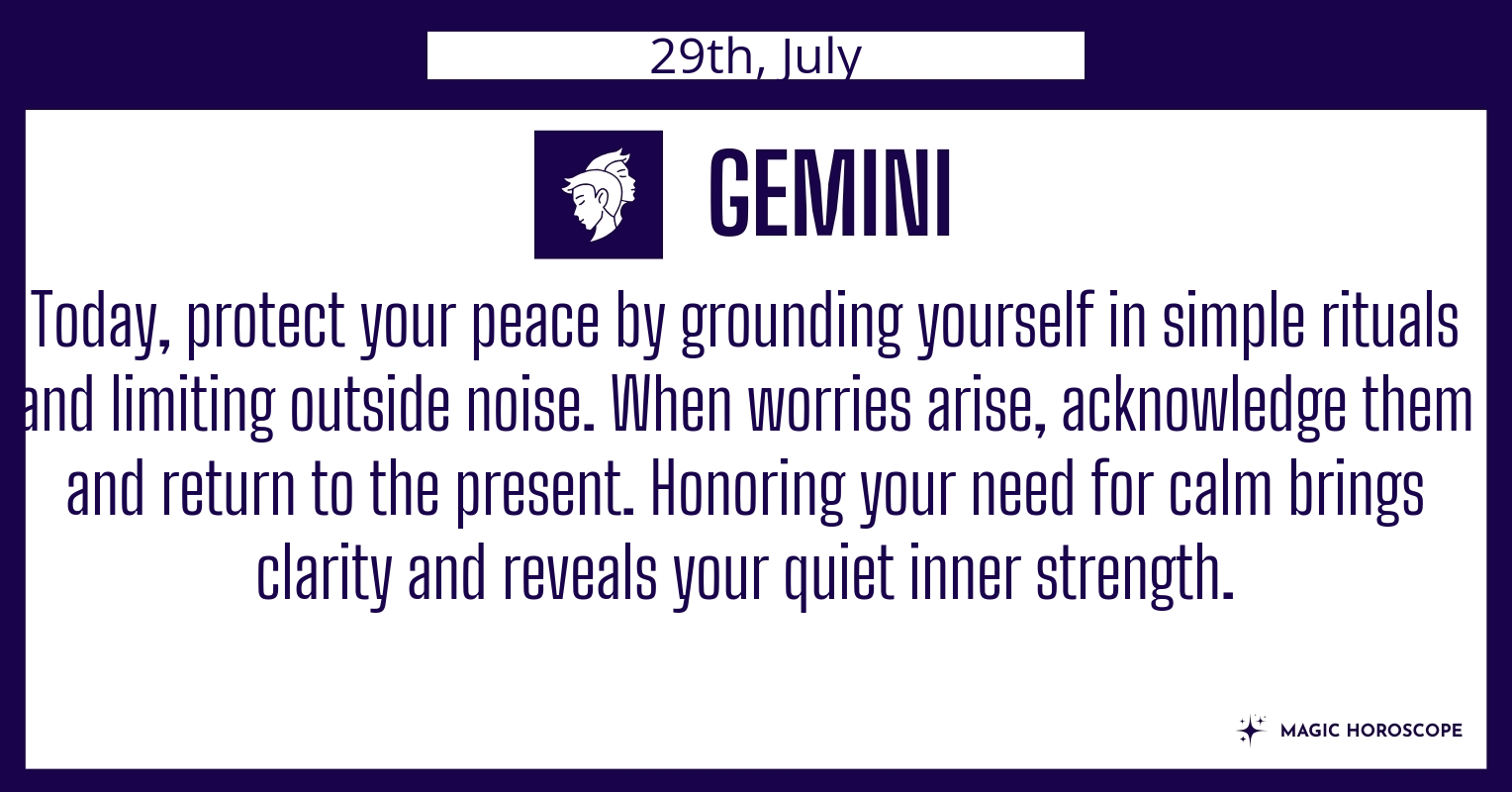 29th, July

GEMINI

Today, protect your peace by grounding yourself in simple rituals and limiting outside noise. When worries arise, acknowledge them and return to the present. Honoring your need for calm brings clarity and reveals your quiet inner strength.

MAGIC HOROSCOPE